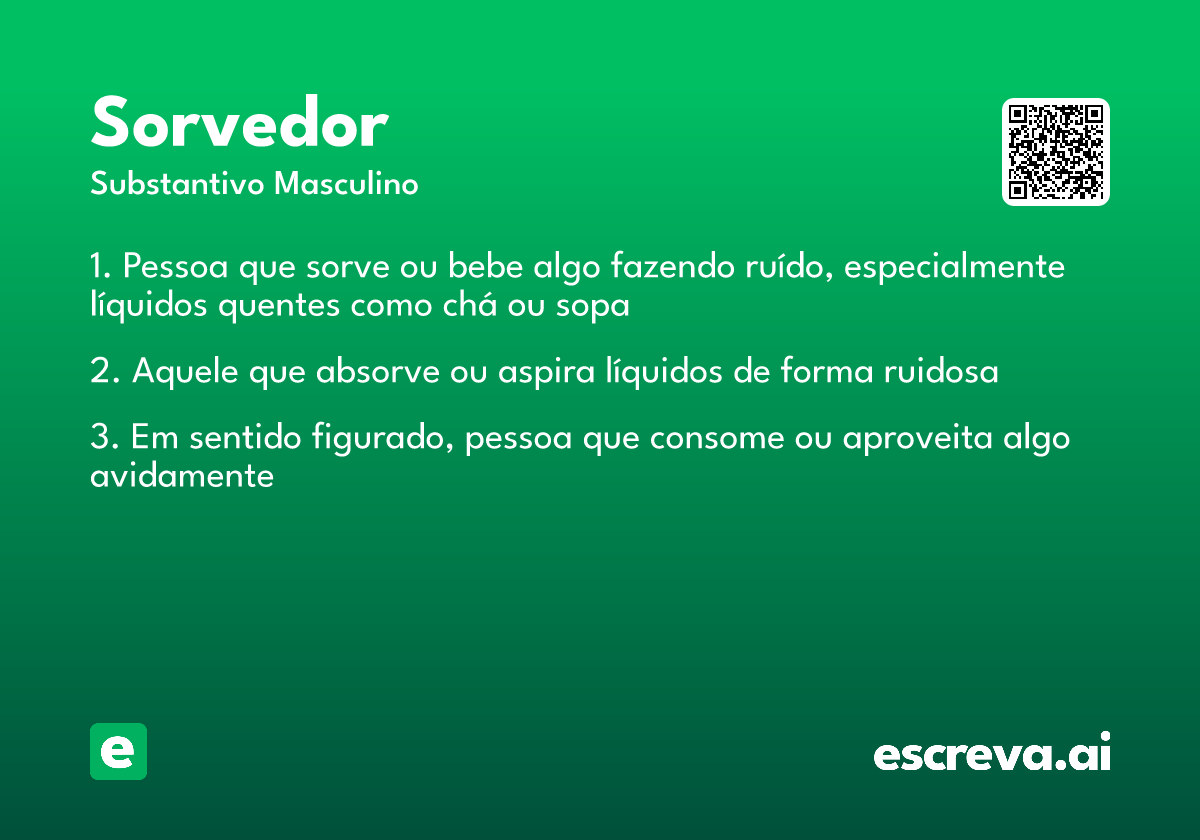 Sorvedor
Substantivo Masculino

1. Pessoa que sorve ou bebe algo fazendo ruído, especialmente líquidos quentes como chá ou sopa

2. Aquele que absorve ou aspira líquidos de forma ruidosa

3. Em sentido figurado, pessoa que consome ou aproveita algo avidamente

e

escreva.ai